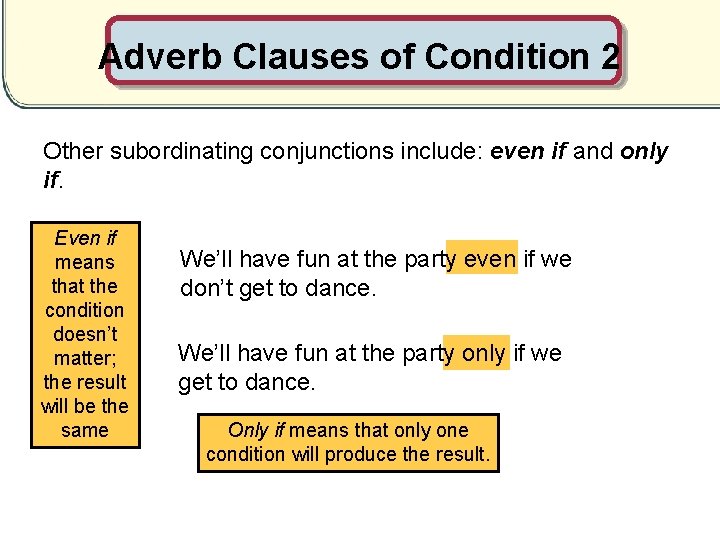 Adverb Clauses of Condition 2

Other subordinating conjunctions include: even if and only if.

Even if means that the condition doesn't matter; the result will be the same

We'll have fun at the party even if we don't get to dance.

We'll have fun at the party only if we get to dance.

Only if means that only one condition will produce the result.